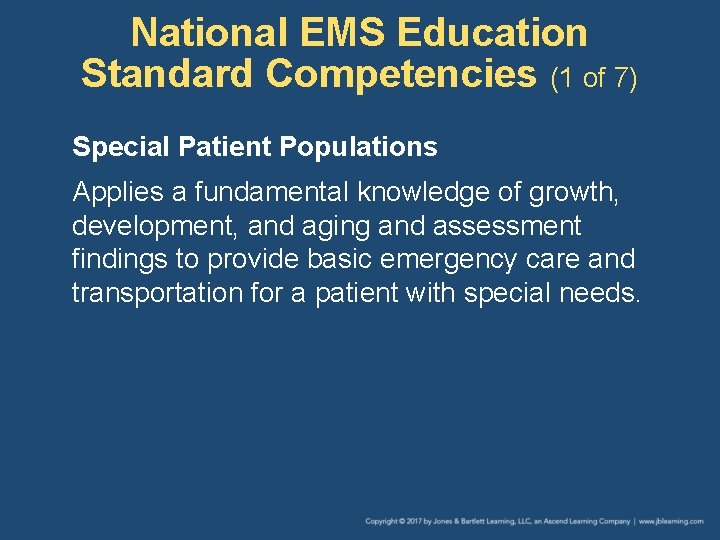 National EMS Education Standard Competencies (1 of 7)

Special Patient Populations

Applies a fundamental knowledge of growth, development, and aging and assessment findings to provide basic emergency care and transportation for a patient with special needs.

Copyright © 2017 by Jones & Bartlett Learning, LLC, an Ascend Learning Company | www.jblearning.com